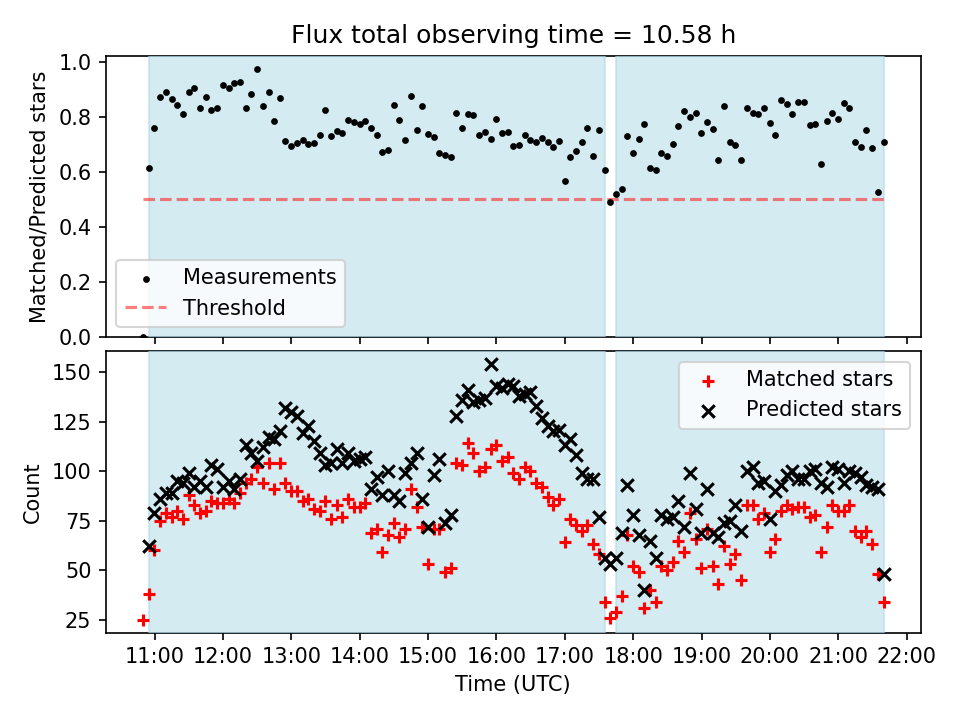 Flux total observing time = 10.58 h

Matched/Predicted stars

1.0
0.8
0.6
0.4
0.2
0.0

Measurements
Threshold

Count

150
125
100
75
50
25

Matched stars
Predicted stars

11:00 12:00 13:00 14:00 15:00 16:00 17:00 18:00 19:00 20:00 21:00 22:00

Time (UTC)